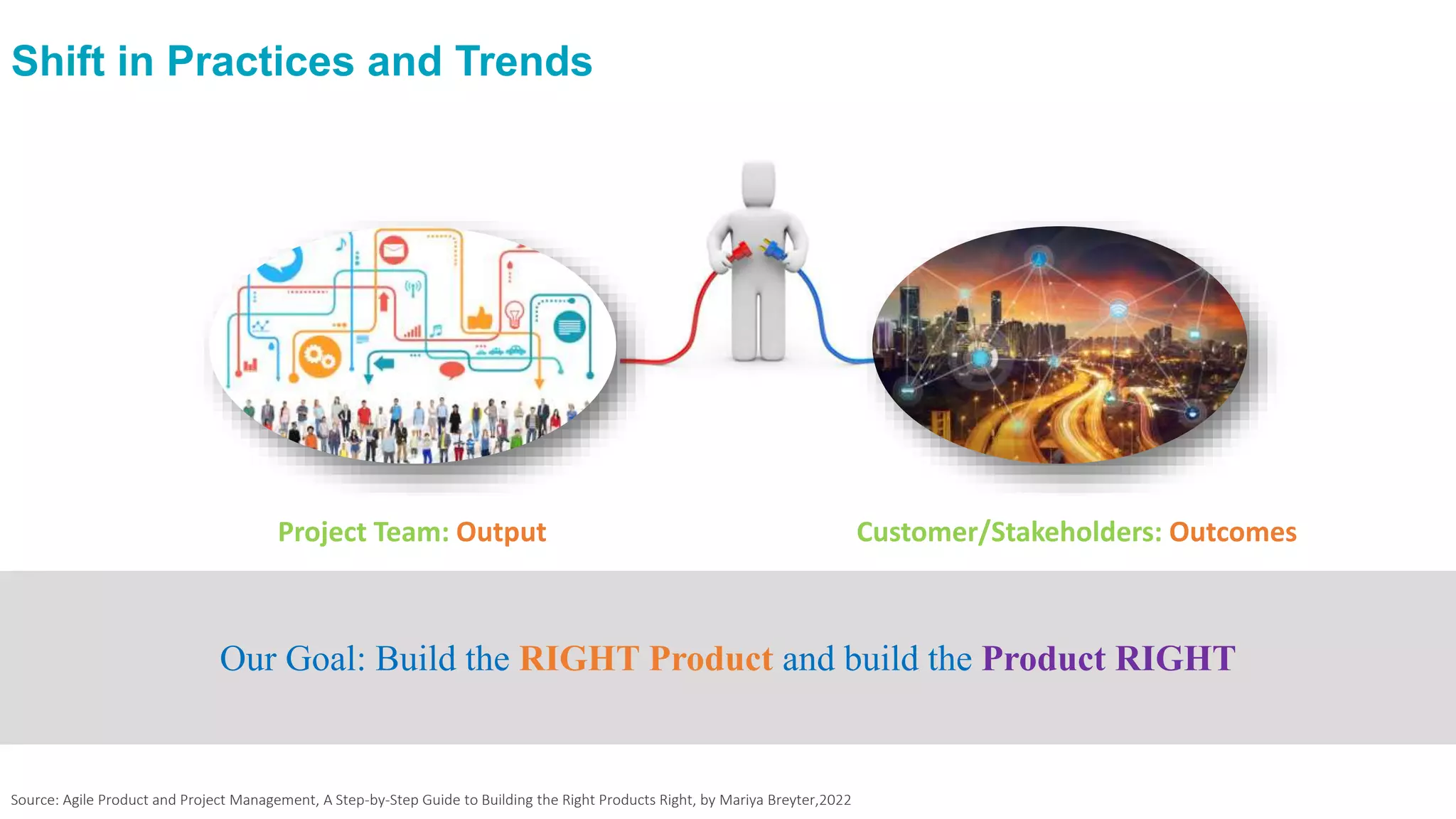 Shift in Practices and Trends

Project Team: Output

Customer/Stakeholders: Outcomes

Our Goal: Build the RIGHT Product and build the Product RIGHT

Source: Agile Product and Project Management, A Step-by-Step Guide to Building the Right Products Right, by Mariya Breyter,2022